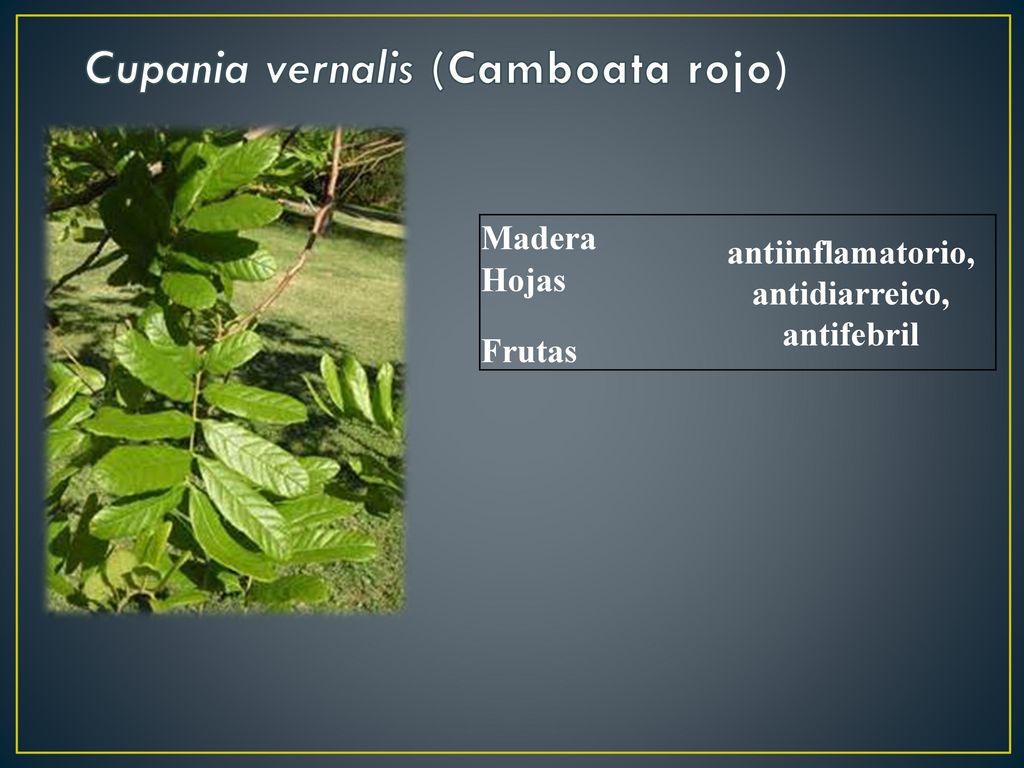 Cupania vernalis (Camboata rojo)

| Madera Hojas Frutas | antiinflamatorio, antidiarreico, antifebril |
|---|---|